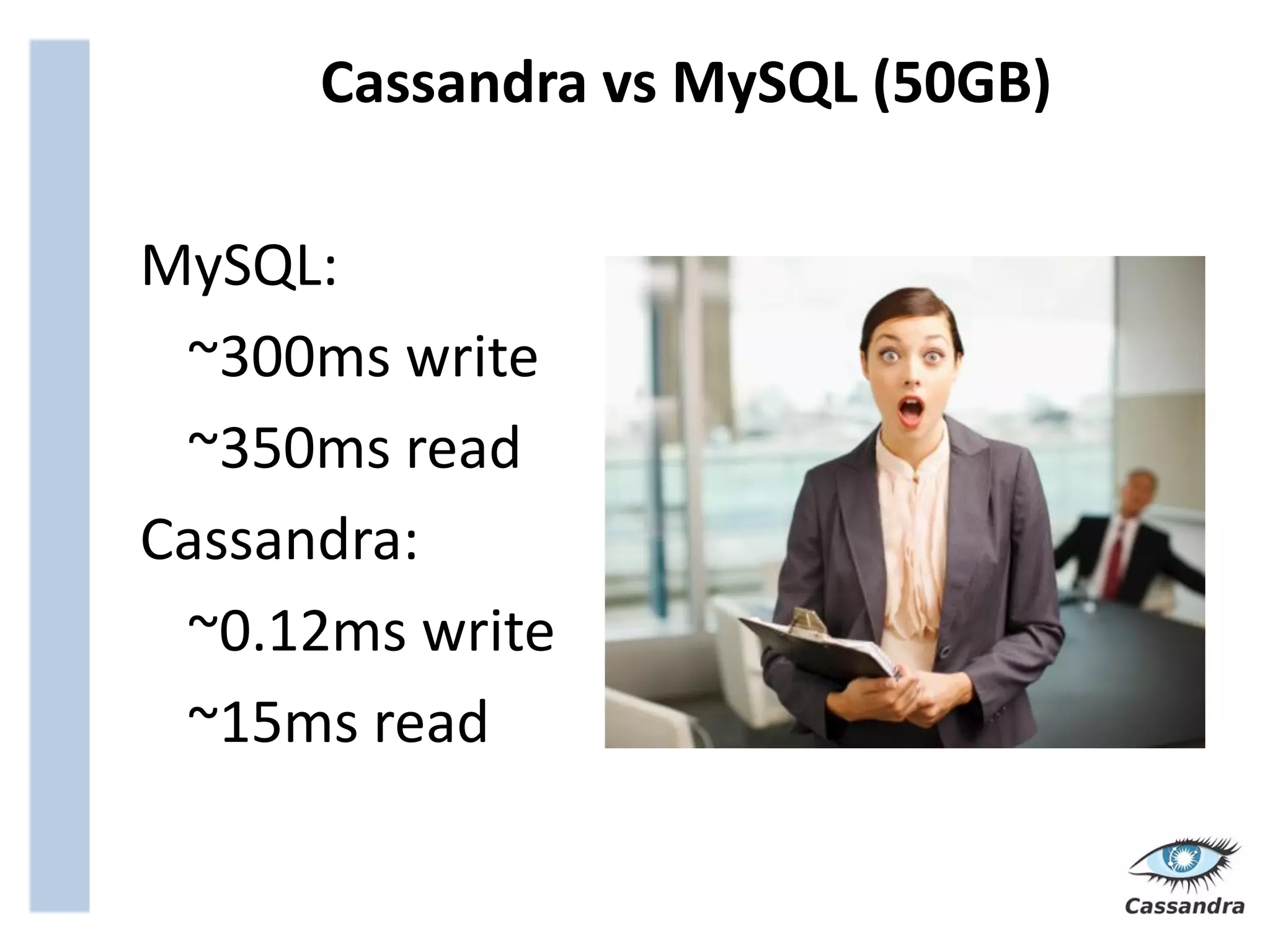 Cassandra vs MySQL (50GB)

MySQL:

~300ms write

~350ms read

Cassandra:

~0.12ms write

~15ms read

Cassandra